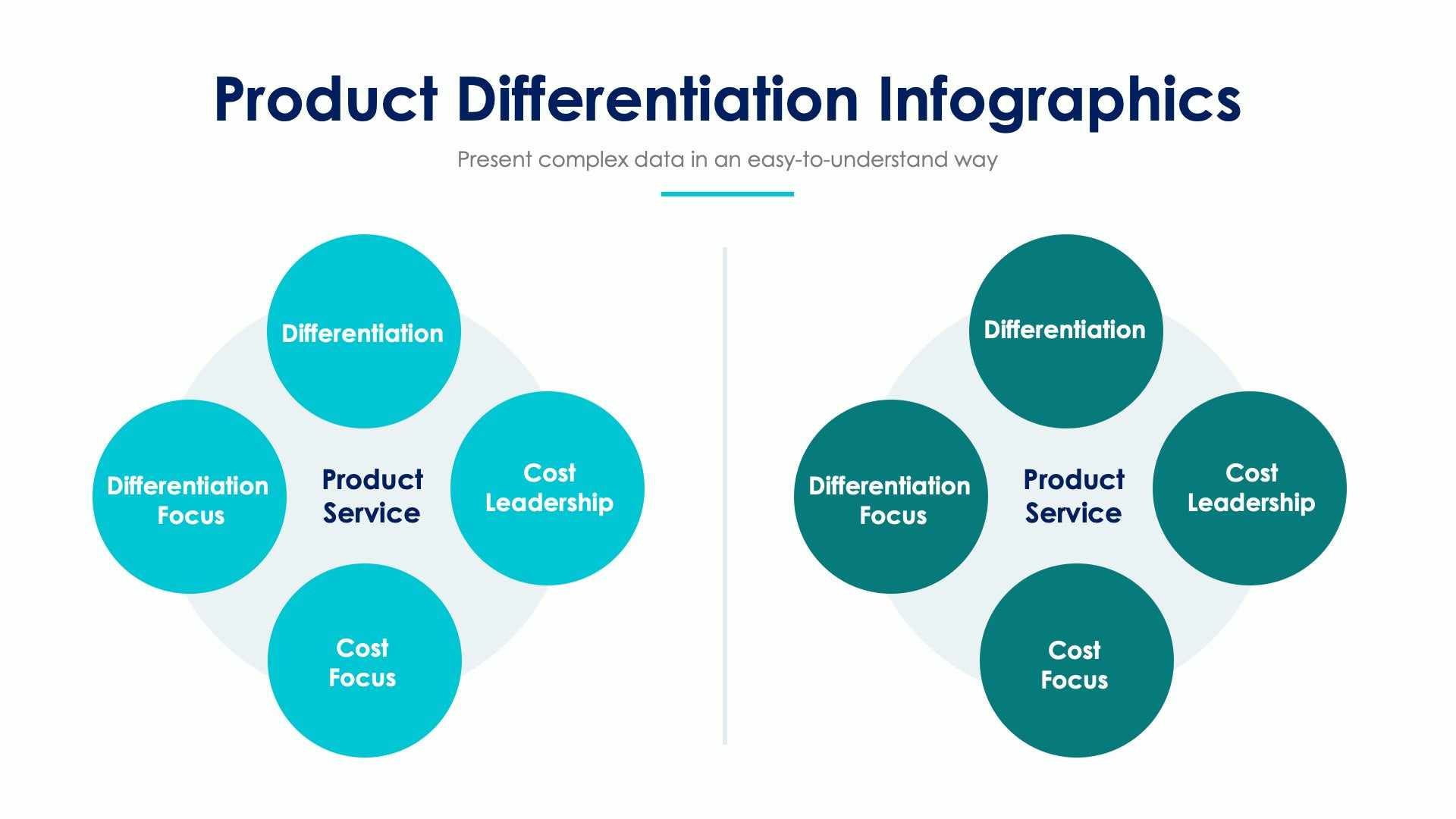 Product Differentiation Infographics

Present complex data in an easy-to-understand way

Differentiation

Differentiation Focus

Product Service

Cost Leadership

Cost Focus

Differentiation

Differentiation Focus

Product Service

Cost Leadership

Cost Focus